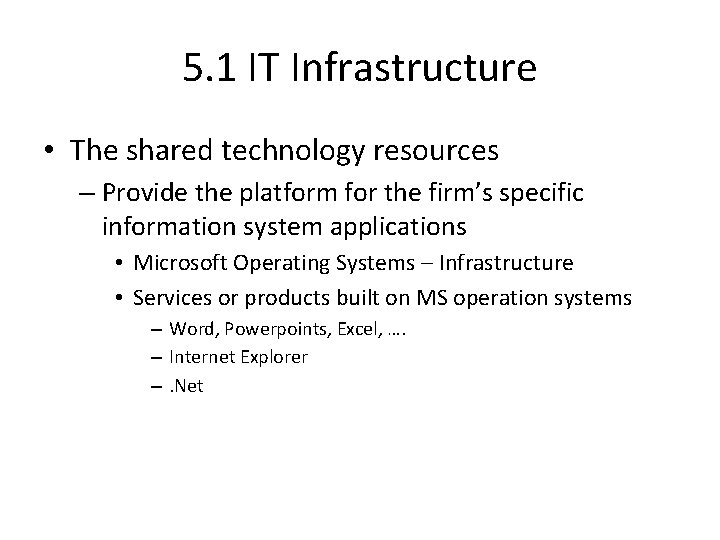 5.1 IT Infrastructure

• The shared technology resources
  – Provide the platform for the firm's specific information system applications
    • Microsoft Operating Systems – Infrastructure
    • Services or products built on MS operation systems
      – Word, Powerpoints, Excel, ….
      – Internet Explorer
      – .Net